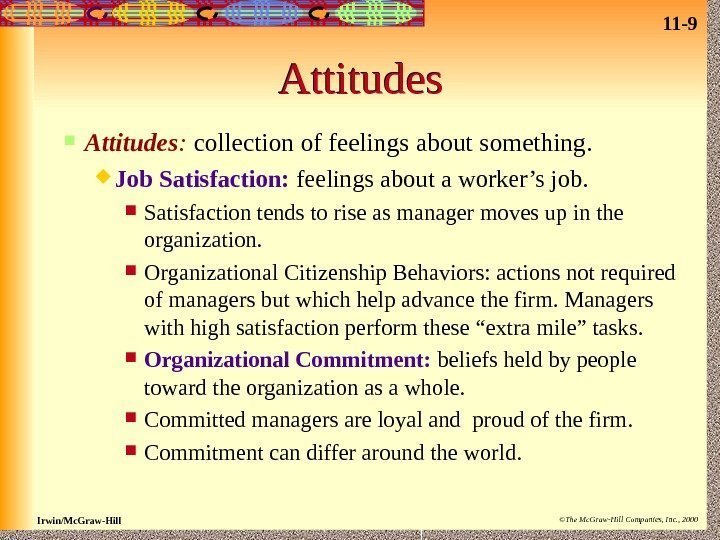 11-9

Attitudes

Attitudes: collection of feelings about something.

Job Satisfaction: feelings about a worker’s job.

Satisfaction tends to rise as manager moves up in the organization.

Organizational Citizenship Behaviors: actions not required of managers but which help advance the firm. Managers with high satisfaction perform these “extra mile” tasks.

Organizational Commitment: beliefs held by people toward the organization as a whole.

Committed managers are loyal and proud of the firm.

Commitment can differ around the world.

Irwin/McGraw-Hill

©The McGraw-Hill Companies, Inc., 2000